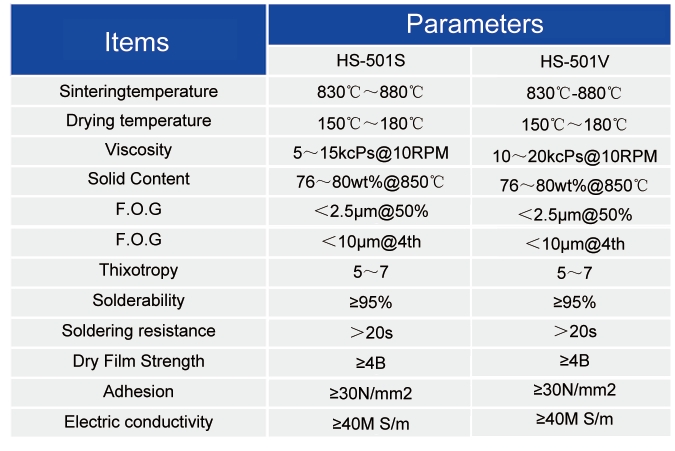 | Items | Parameters | |
|---|---|---|
| | HS-501S | HS-501V |
| Sinteringtemperature | 830℃～880℃ | 830℃-880℃ |
| Drying temperature | 150℃～180℃ | 150℃～180℃ |
| Viscosity | 5～15kcPs@10RPM | 10～20kcPs@10RPM |
| Solid Content | 76～80wt%@850℃ | 76～80wt%@850℃ |
| F.O.G | ＜2.5μm@50% | ＜2.5μm@50% |
| F.O.G | ＜10μm@4th | ＜10μm@4th |
| Thixotropy | 5～7 | 5～7 |
| Solderability | ≥95% | ≥95% |
| Soldering resistance | ＞20s | ＞20s |
| Dry Film Strength | ≥4B | ≥4B |
| Adhesion | ≥30N/mm2 | ≥30N/mm2 |
| Electric conductivity | ≥40M S/m | ≥40M S/m |